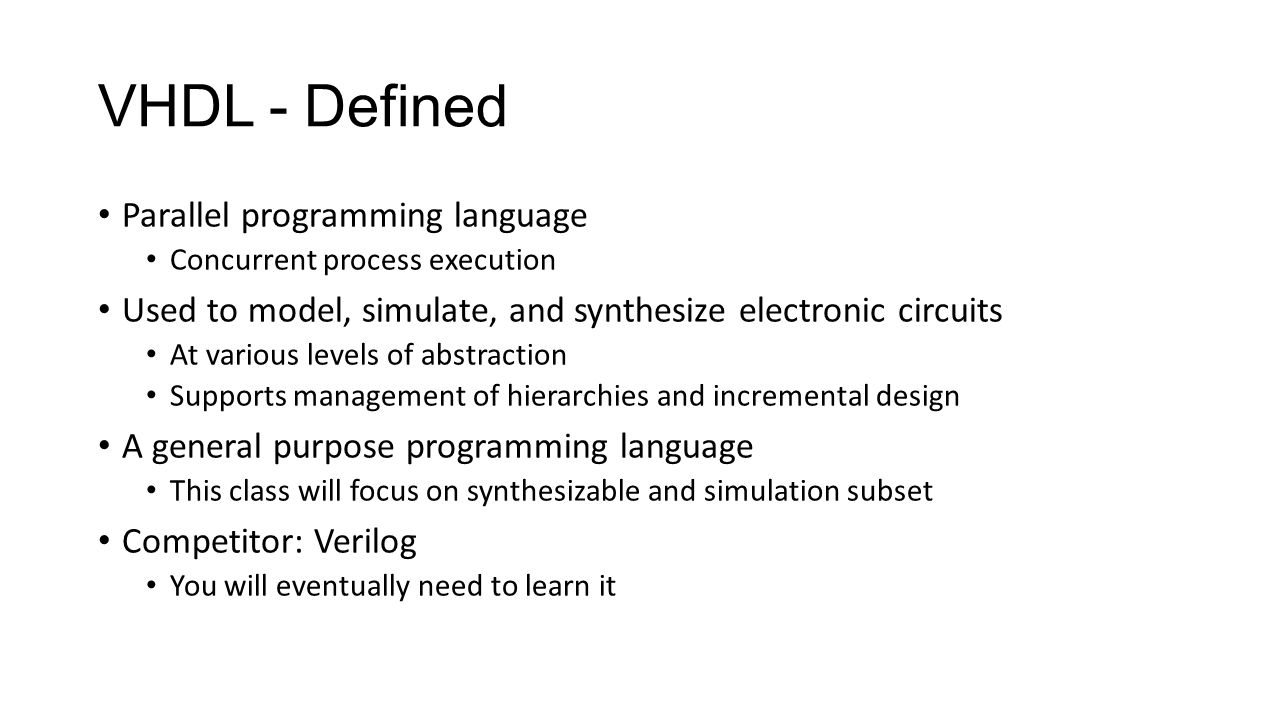 VHDL - Defined

• Parallel programming language
  • Concurrent process execution
• Used to model, simulate, and synthesize electronic circuits
  • At various levels of abstraction
  • Supports management of hierarchies and incremental design
• A general purpose programming language
  • This class will focus on synthesizable and simulation subset
• Competitor: Verilog
  • You will eventually need to learn it